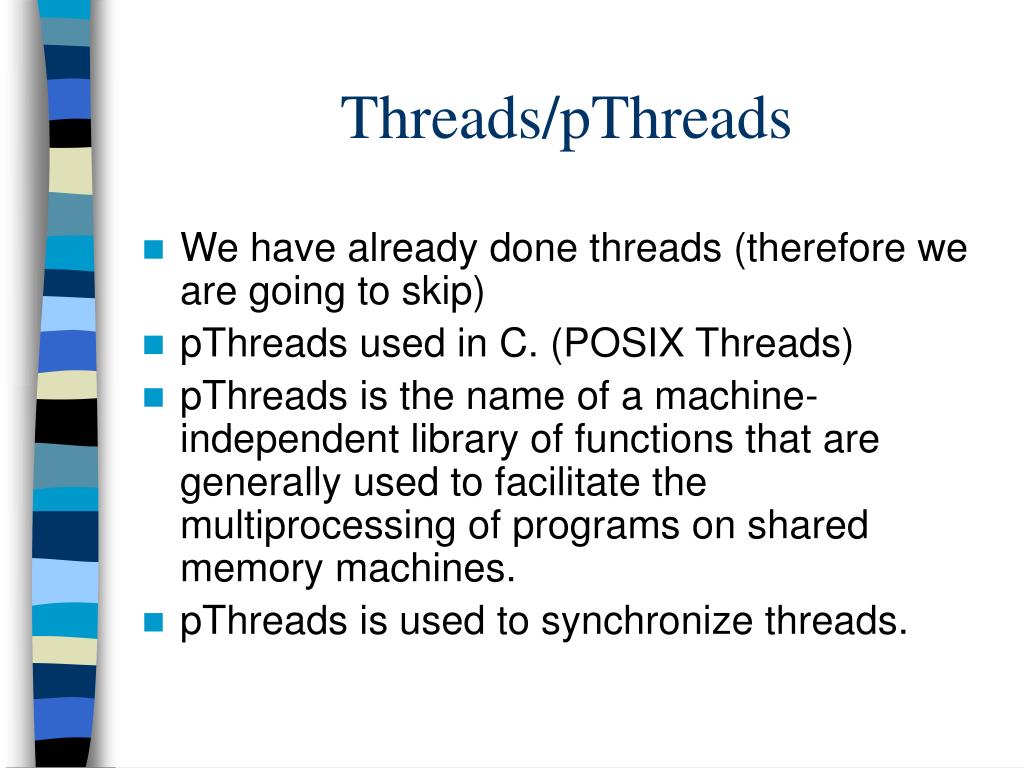 Threads/pThreads

We have already done threads (therefore we are going to skip)

pThreads used in C. (POSIX Threads)

pThreads is the name of a machine-independent library of functions that are generally used to facilitate the multiprocessing of programs on shared memory machines.

pThreads is used to synchronize threads.